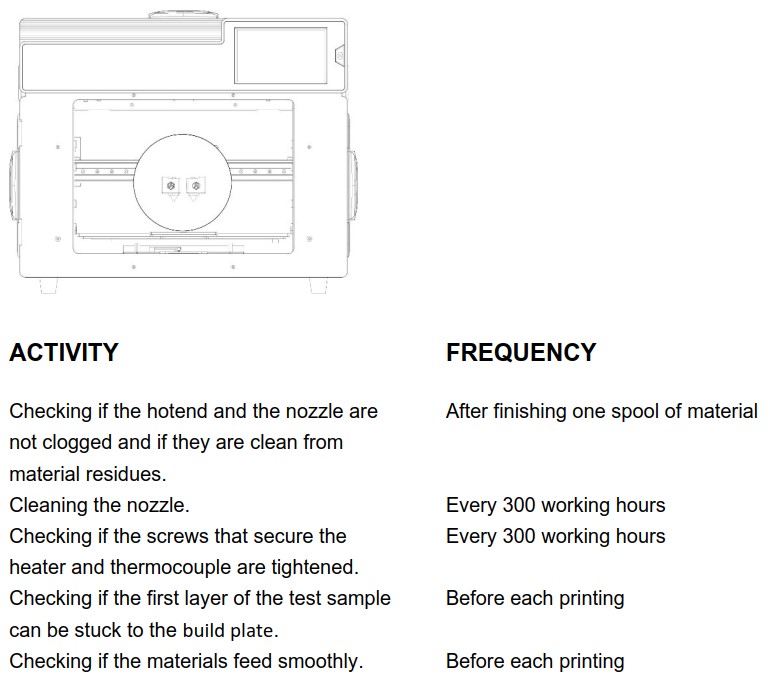 | ACTIVITY | FREQUENCY |
|---|---|
| Checking if the hotend and the nozzle are not clogged and if they are clean from material residues. | After finishing one spool of material |
| Cleaning the nozzle. | Every 300 working hours |
| Checking if the screws that secure the heater and thermocouple are tightened. | Every 300 working hours |
| Checking if the first layer of the test sample can be stuck to the build plate. | Before each printing |
| Checking if the materials feed smoothly. | Before each printing |